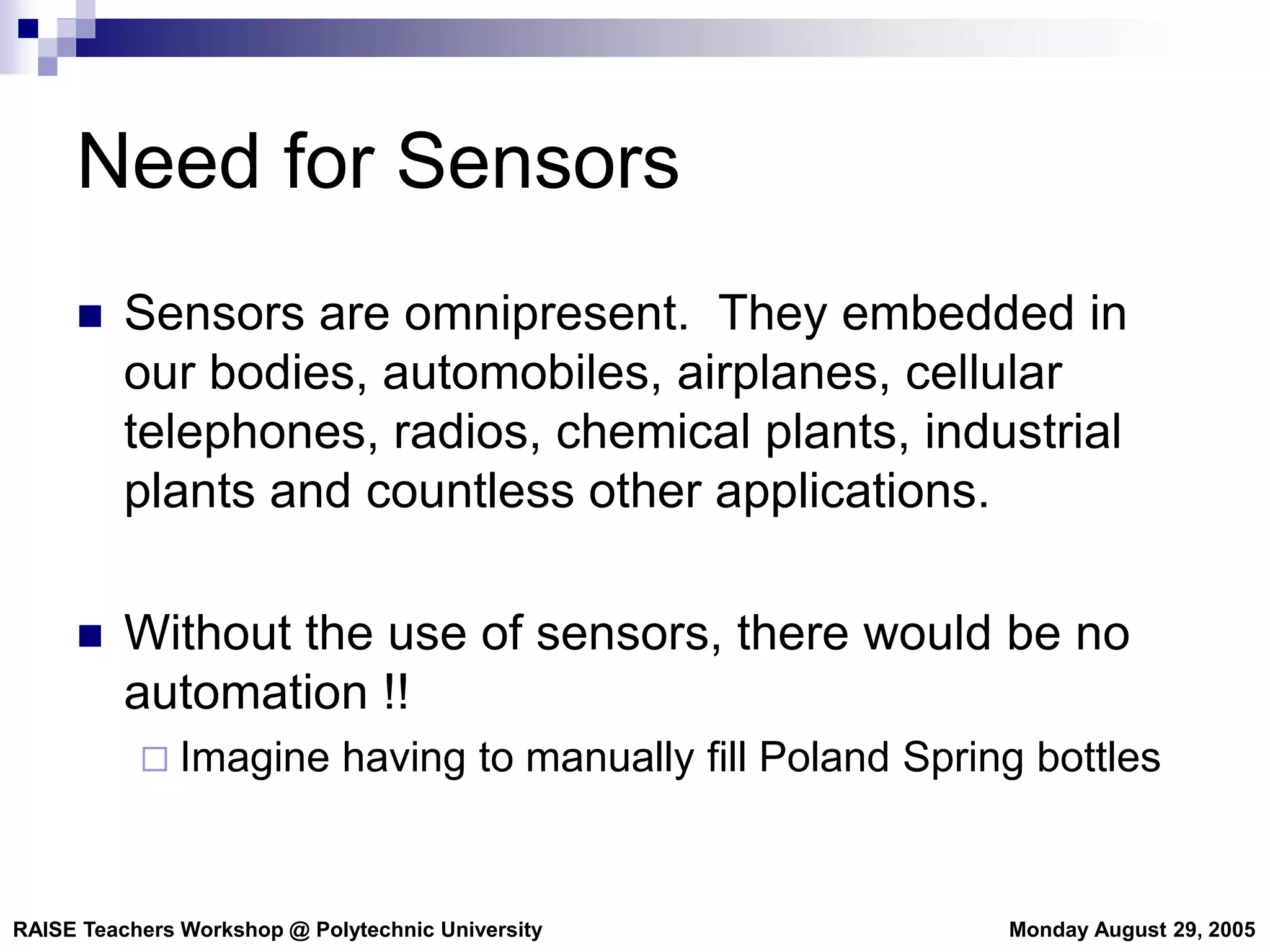 Need for Sensors

Sensors are omnipresent. They embedded in our bodies, automobiles, airplanes, cellular telephones, radios, chemical plants, industrial plants and countless other applications.

Without the use of sensors, there would be no automation !!

Imagine having to manually fill Poland Spring bottles

RAISE Teachers Workshop @ Polytechnic University

Monday August 29, 2005